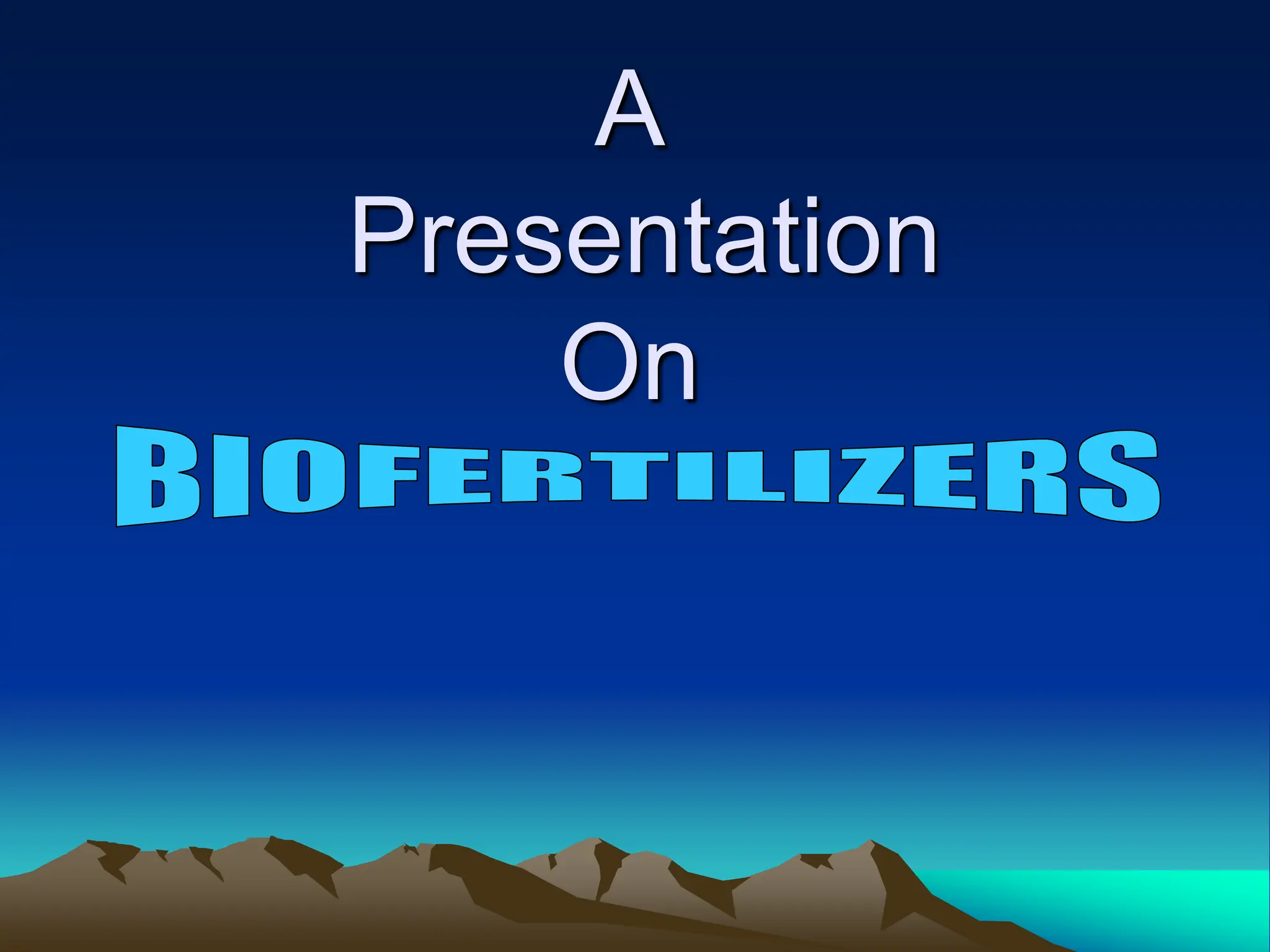 A
Presentation
On
BIOFERTILIZERS